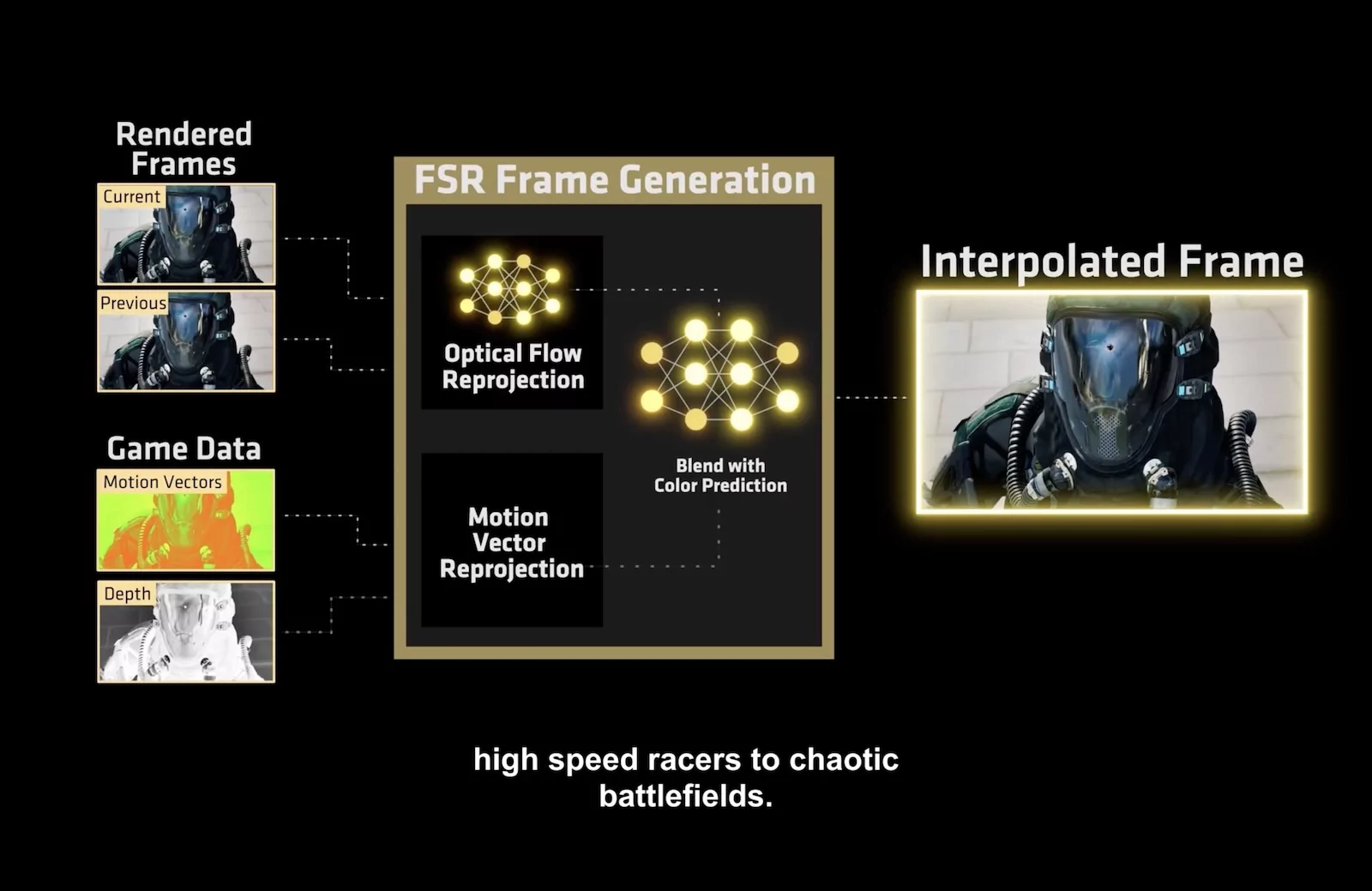 Rendered Frames

Current

Previous

Game Data

Motion Vectors

Depth

FSR Frame Generation

Optical Flow Reprojection

Motion Vector Reprojection

Blend with Color Prediction

Interpolated Frame

high speed racers to chaotic battlefields.